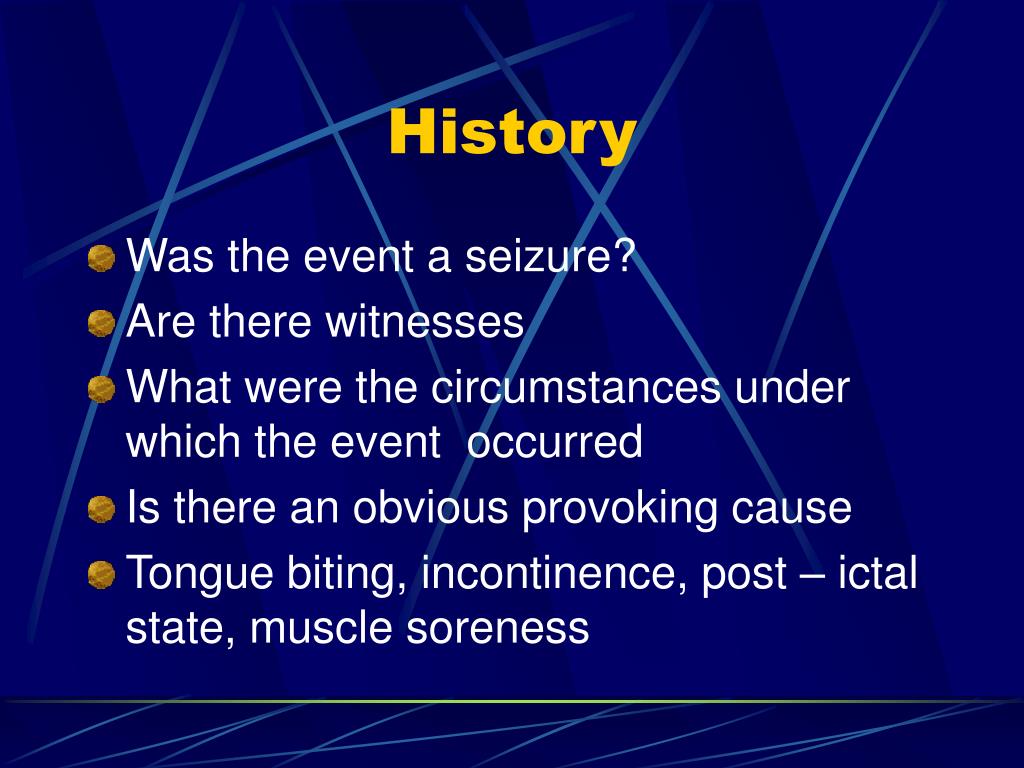 History

Was the event a seizure?
Are there witnesses
What were the circumstances under which the event occurred
Is there an obvious provoking cause
Tongue biting, incontinence, post – ictal state, muscle soreness